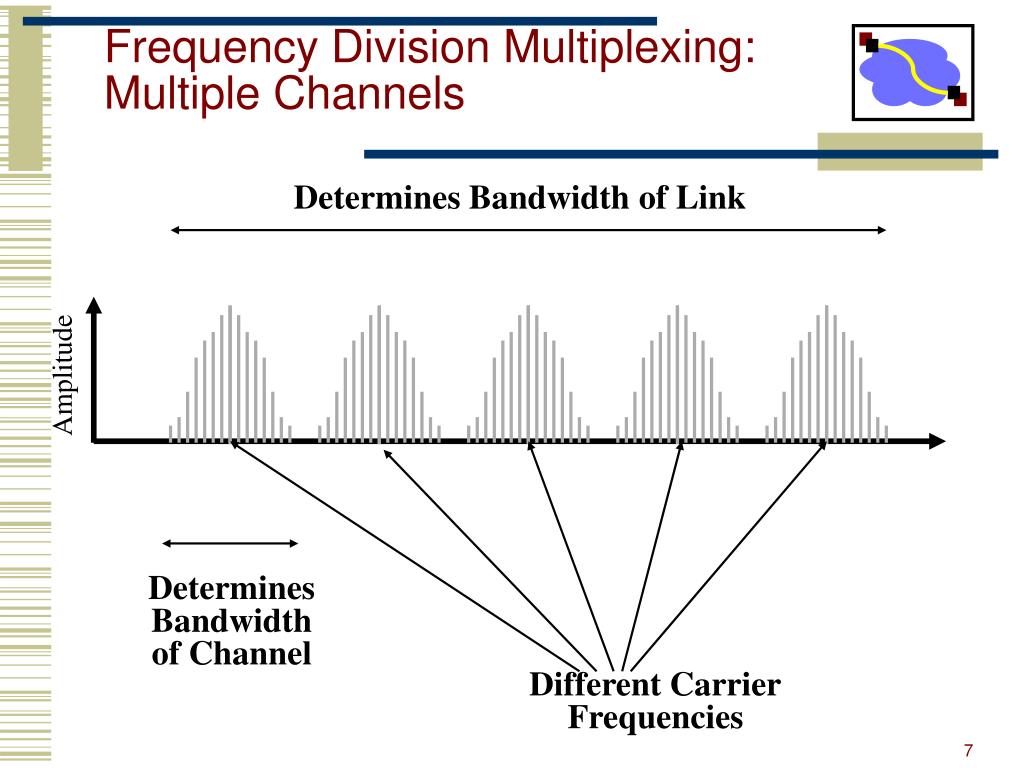 Frequency Division Multiplexing: Multiple Channels

Determines Bandwidth of Link

Amplitude

Determines Bandwidth of Channel

Different Carrier Frequencies

7